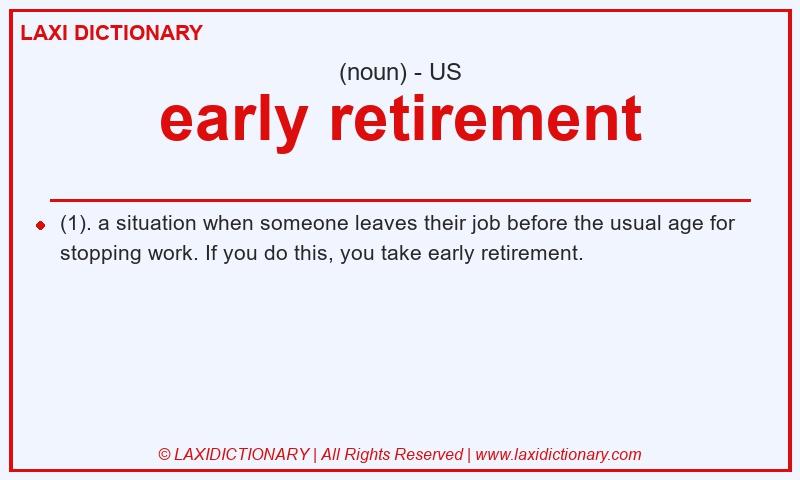 LAXI DICTIONARY

(noun) - US

early retirement

(1). a situation when someone leaves their job before the usual age for stopping work. If you do this, you take early retirement.

© LAXIDICTIONARY | All Rights Reserved | www.laxidictionary.com